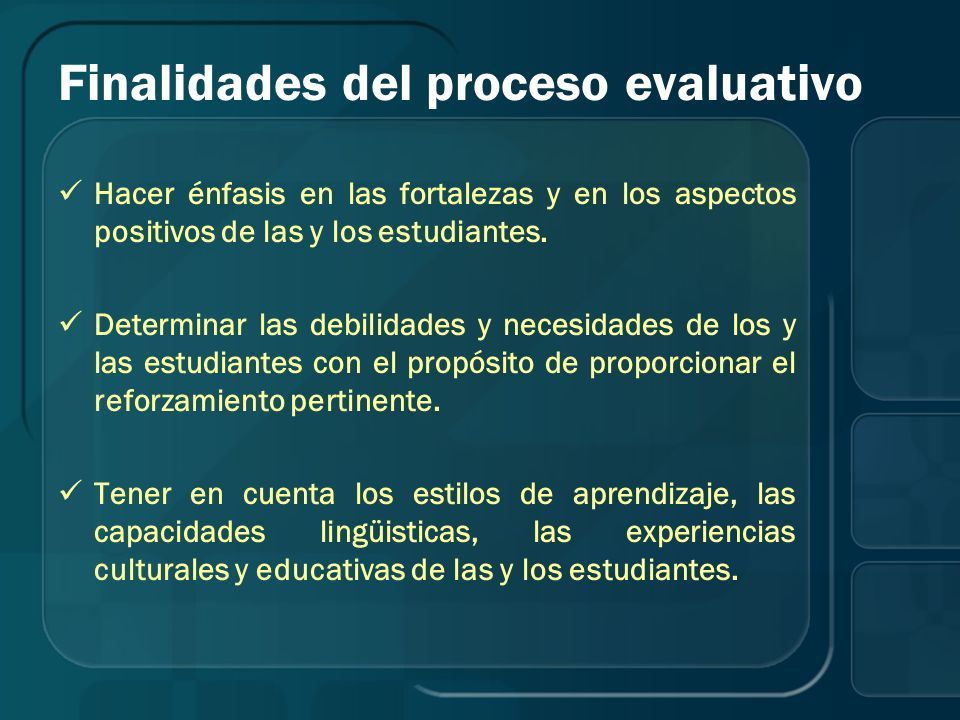 Finalidades del proceso evaluativo

✓ Hacer énfasis en las fortalezas y en los aspectos positivos de las y los estudiantes.

✓ Determinar las debilidades y necesidades de los y las estudiantes con el propósito de proporcionar el reforzamiento pertinente.

✓ Tener en cuenta los estilos de aprendizaje, las capacidades lingüisticas, las experiencias culturales y educativas de las y los estudiantes.